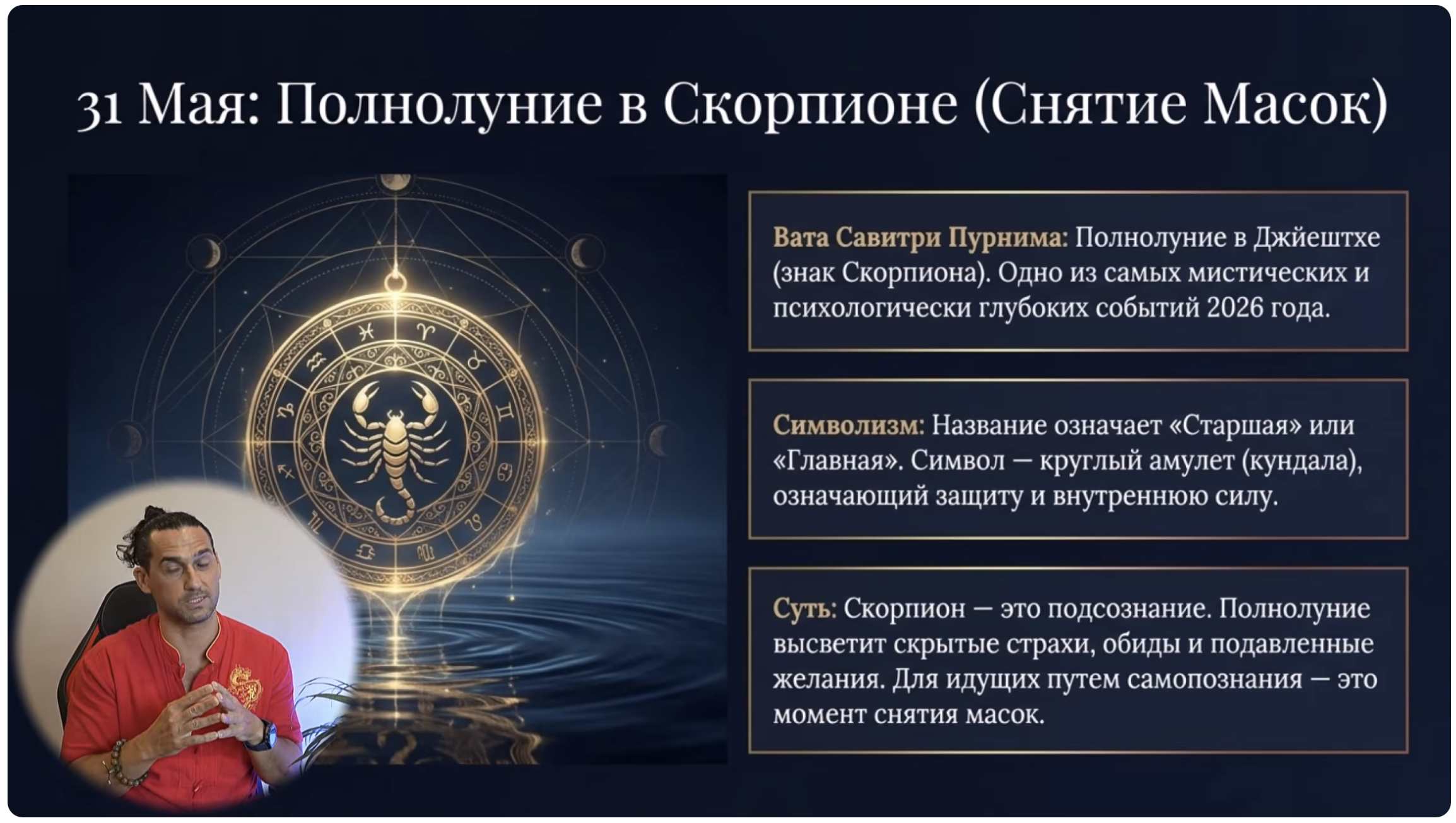 31 Мая: Полнолуние в Скорпионе (Снятие Масок)

Вата Савитри Пурнима: Полнолуние в Джйештхе (знак Скорпиона). Одно из самых мистических и психологически глубоких событий 2026 года.

Символизм: Название означает «Старшая» или «Главная». Символ — круглый амулет (кундала), означающий защиту и внутреннюю силу.

Суть: Скорпион — это подсознание. Полнолуние высветит скрытые страхи, обиды и подавленные желания. Для идущих путем самопознания — это момент снятия масок.